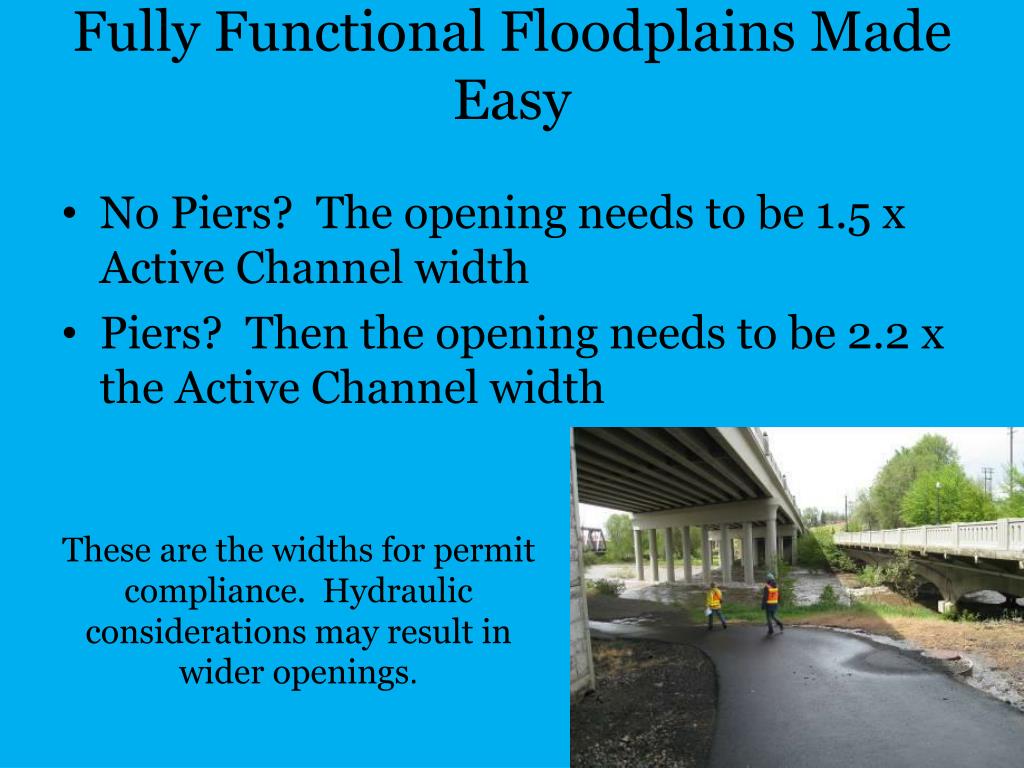 Fully Functional Floodplains Made Easy

• No Piers? The opening needs to be 1.5 x Active Channel width
• Piers? Then the opening needs to be 2.2 x the Active Channel width

These are the widths for permit compliance. Hydraulic considerations may result in wider openings.